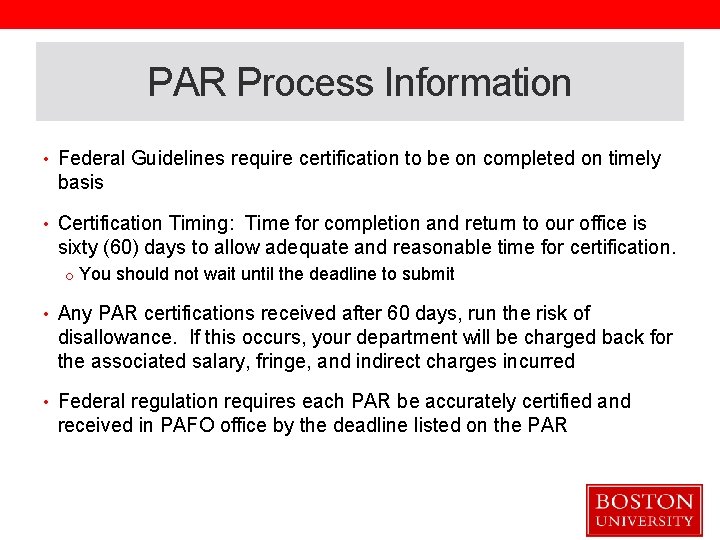 PAR Process Information

• Federal Guidelines require certification to be on completed on timely basis

• Certification Timing: Time for completion and return to our office is sixty (60) days to allow adequate and reasonable time for certification.
 o You should not wait until the deadline to submit

• Any PAR certifications received after 60 days, run the risk of disallowance. If this occurs, your department will be charged back for the associated salary, fringe, and indirect charges incurred

• Federal regulation requires each PAR be accurately certified and received in PAFO office by the deadline listed on the PAR

BOSTON UNIVERSITY